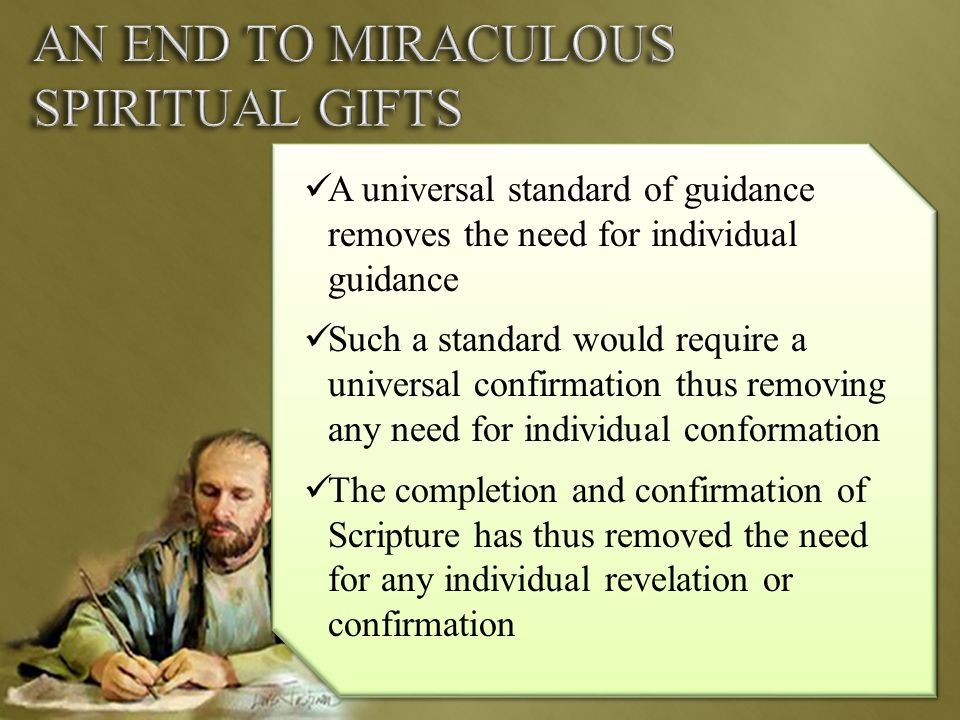 AN END TO MIRACULOUS SPIRITUAL GIFTS

✓A universal standard of guidance removes the need for individual guidance

✓Such a standard would require a universal confirmation thus removing any need for individual conformation

✓The completion and confirmation of Scripture has thus removed the need for any individual revelation or confirmation